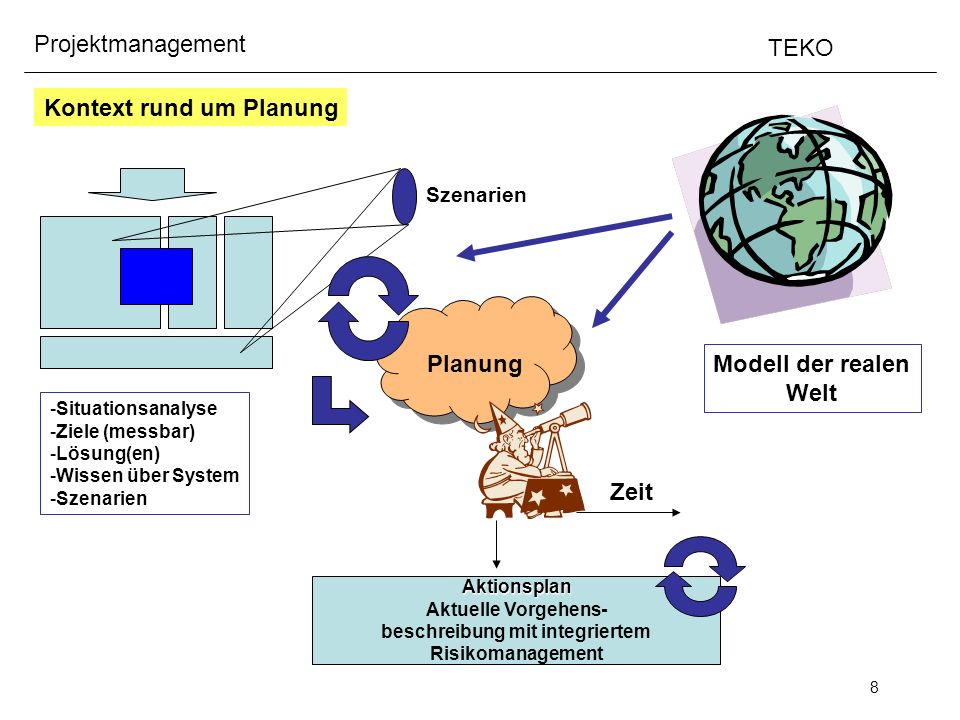 Projektmanagement

TEKO

Kontext rund um Planung

Szenarien

Planung

Modell der realen Welt

-Situationsanalyse
-Ziele (messbar)
-Lösung(en)
-Wissen über System
-Szenarien

Zeit

Aktionsplan
Aktuelle Vorgehensbeschreibung mit integriertem Risikomanagement

8